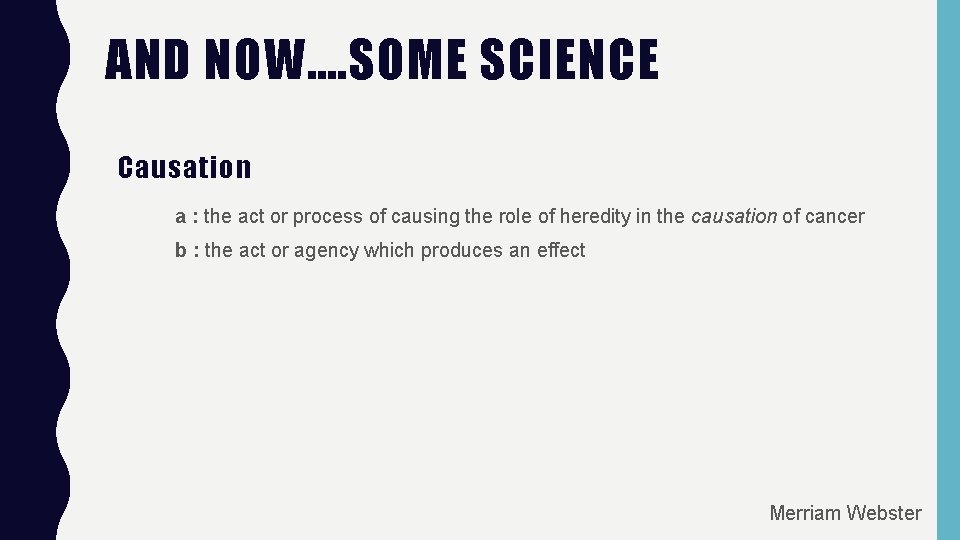 AND NOW….SOME SCIENCE

Causation

a : the act or process of causing the role of heredity in the causation of cancer

b : the act or agency which produces an effect

Merriam Webster